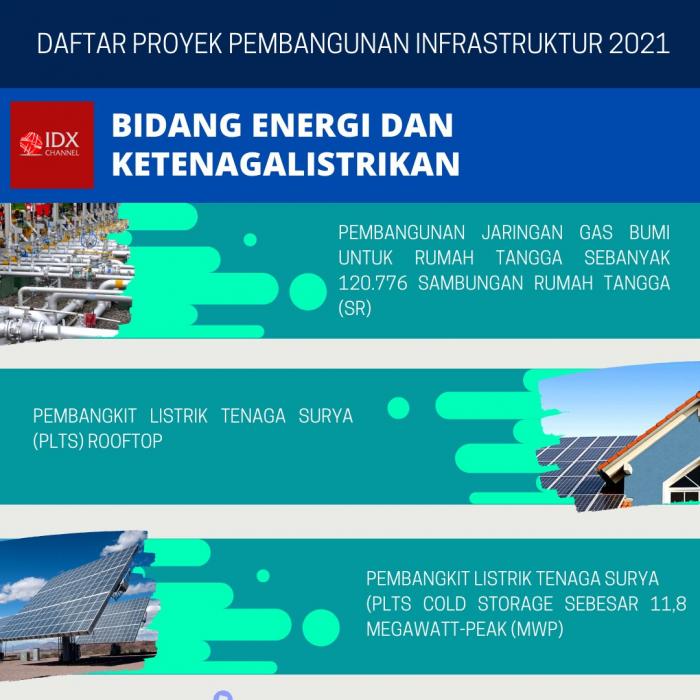 DAFTAR PROYEK PEMBANGUNAN INFRASTRUKTUR 2021

IDX CHANNEL

BIDANG ENERGI DAN KETENAGALISTRIKAN

PEMBANGUNAN JARINGAN GAS BUMI UNTUK RUMAH TANGGA SEBANYAK 120.776 SAMBUNGAN RUMAH TANGGA (SR)

PEMBANGKIT LISTRIK TENAGA SURYA (PLTS) ROOFTOP

PEMBANGKIT LISTRIK TENAGA SURYA (PLTS COLD STORAGE SEBESAR 11,8 MEGAWATT-PEAK (MWP)